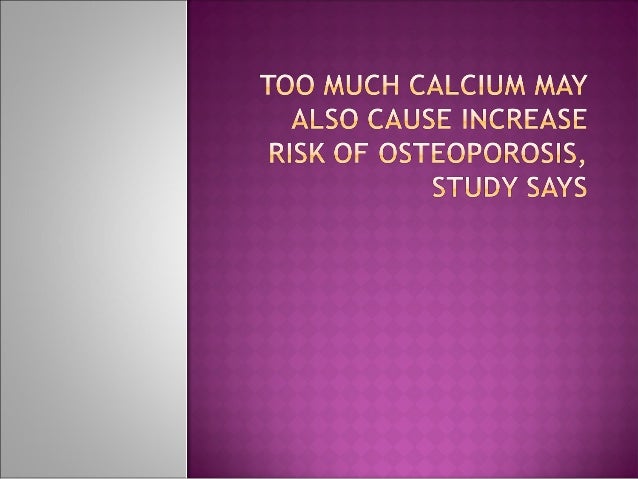 TOO MUCH CALCIUM MAY ALSO CAUSE INCREASE RISK OF OSTEOPOROSIS, STUDY SAYS